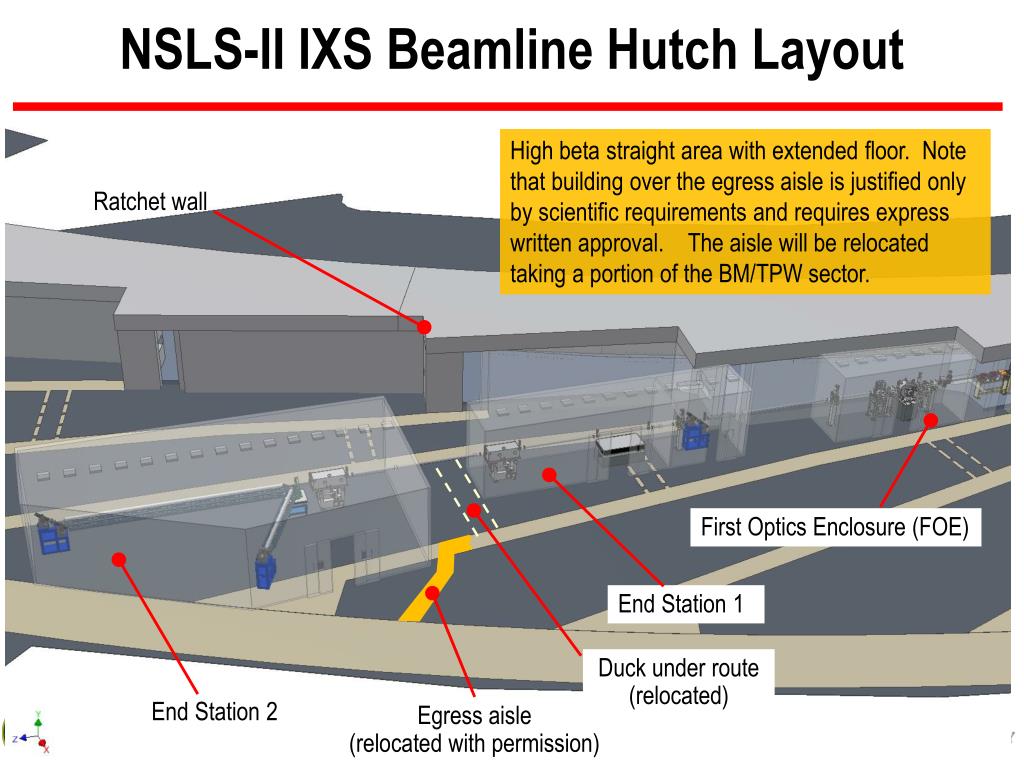 NSLS-II IXS Beamline Hutch Layout

High beta straight area with extended floor. Note that building over the egress aisle is justified only by scientific requirements and requires express written approval. The aisle will be relocated taking a portion of the BM/TPW sector.

Ratchet wall

First Optics Enclosure (FOE)

End Station 1

Duck under route (relocated)

End Station 2

Egress aisle (relocated with permission)